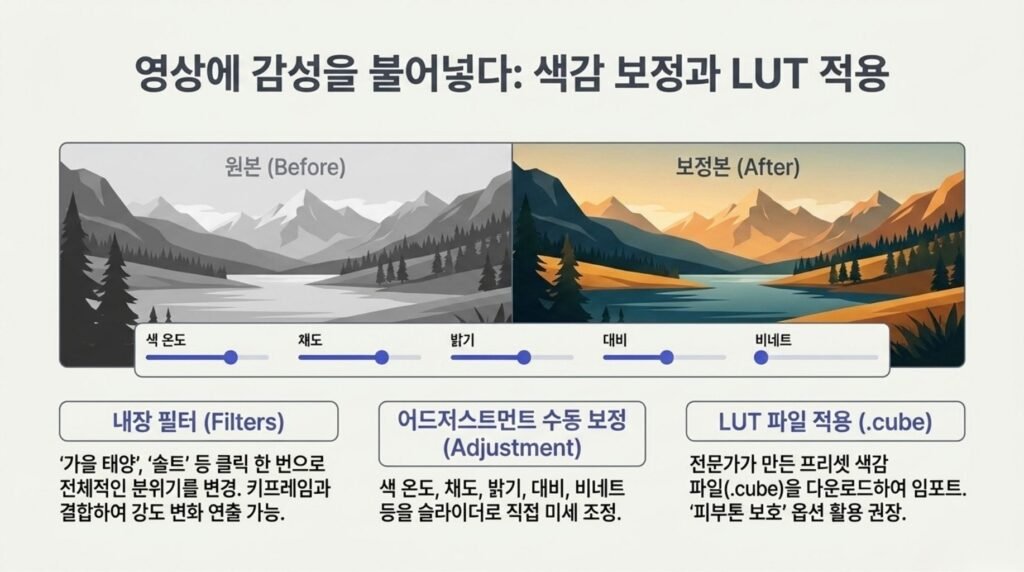 영상에 감성을 불어넣다: 색감 보정과 LUT 적용

원본 (Before)

보정본 (After)

색 온도

채도

밝기

대비

비네트

내장 필터 (Filters)

'가을 태양', '솔트' 등 클릭 한 번으로 전체적인 분위기를 변경. 키프레임과 결합하여 강도 변화 연출 가능.

어드저스트먼트 수동 보정 (Adjustment)

색 온도, 채도, 밝기, 대비, 비네트 등을 슬라이더로 직접 미세 조정.

LUT 파일 적용 (.cube)

전문가가 만든 프리셋 색감 파일(.cube)을 다운로드하여 임포트. '피부톤 보호' 옵션 활용 권장.